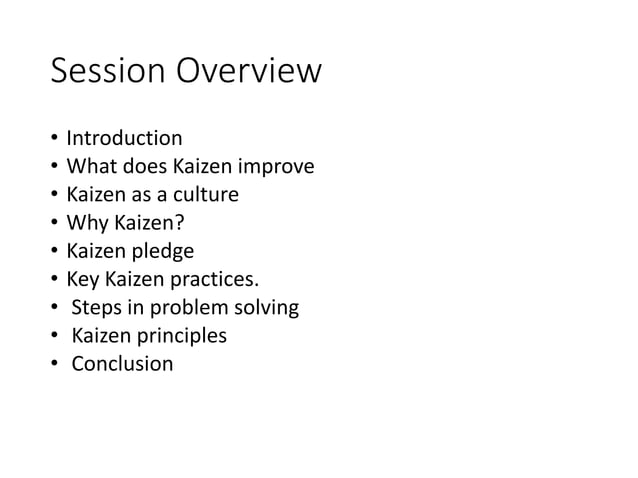 Session Overview

• Introduction
• What does Kaizen improve
• Kaizen as a culture
• Why Kaizen?
• Kaizen pledge
• Key Kaizen practices.
• Steps in problem solving
• Kaizen principles
• Conclusion